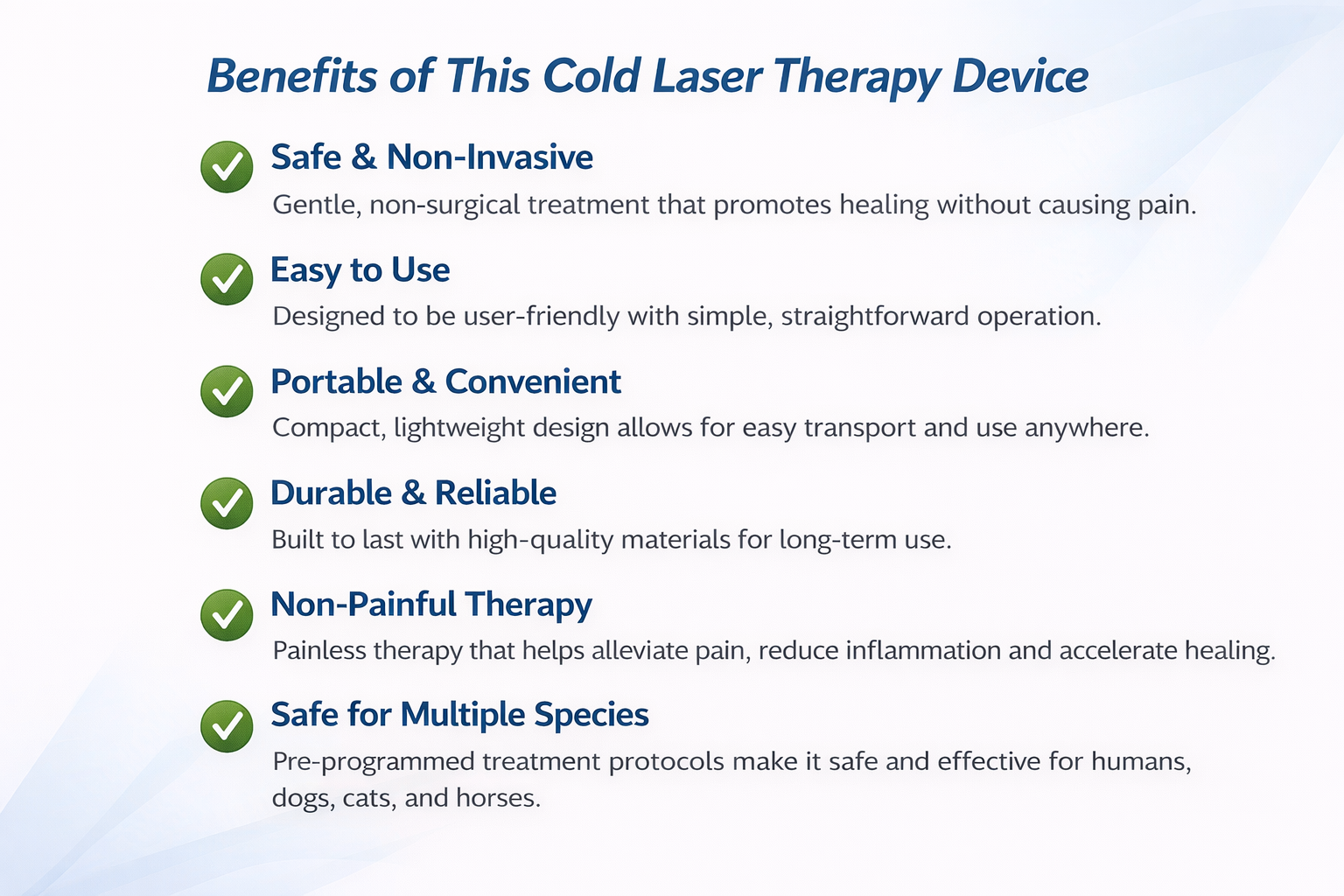 Benefits of This Cold Laser Therapy Device

Safe & Non-Invasive
Gentle, non-surgical treatment that promotes healing without causing pain.

Easy to Use
Designed to be user-friendly with simple, straightforward operation.

Portable & Convenient
Compact, lightweight design allows for easy transport and use anywhere.

Durable & Reliable
Built to last with high-quality materials for long-term use.

Non-Painful Therapy
Painless therapy that helps alleviate pain, reduce inflammation and accelerate healing.

Safe for Multiple Species
Pre-programmed treatment protocols make it safe and effective for humans, dogs, cats, and horses.